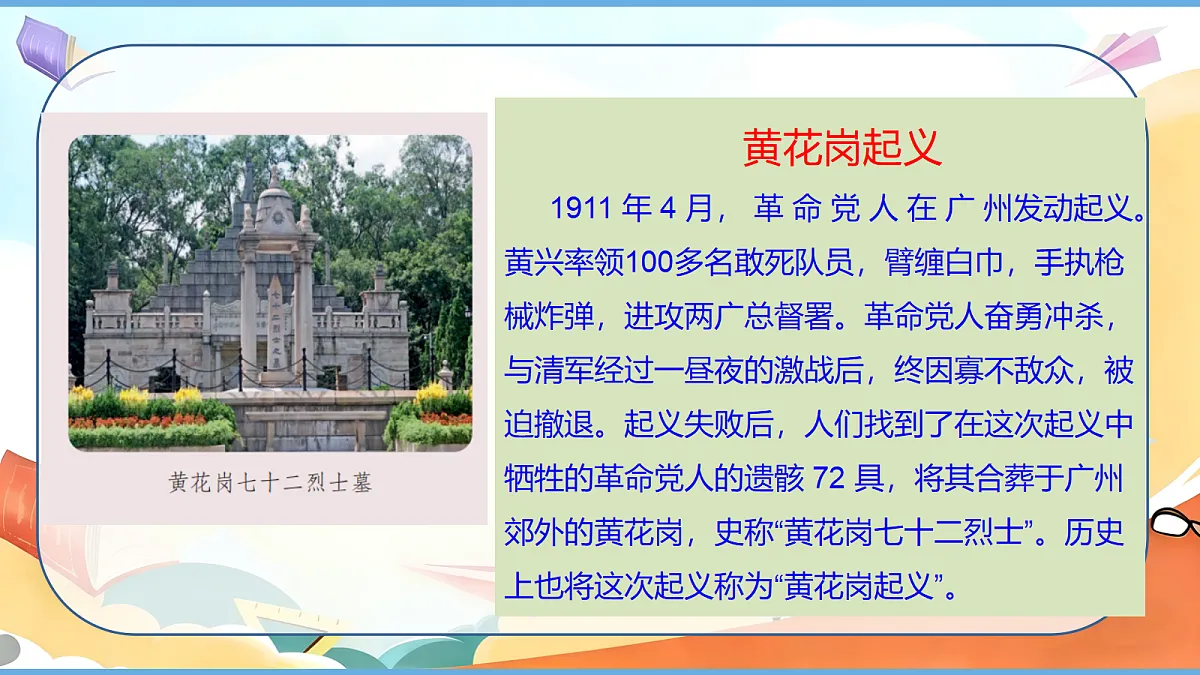 黄花岗七十二烈士墓

黄花岗起义

1911 年 4 月，革命党人在广州发动起义。黄兴率领100多名敢死队员，臂缠白巾，手执枪械炸弹，进攻两广总督署。革命党人奋勇冲杀，与清军经过一昼夜的激战后，终因寡不敌众，被迫撤退。起义失败后，人们找到了在这次起义中牺牲的革命党人的遗骸 72 具，将其合葬于广州郊外的黄花岗，史称“黄花岗七十二烈士”。历史上也将这次起义称为“黄花岗起义”。